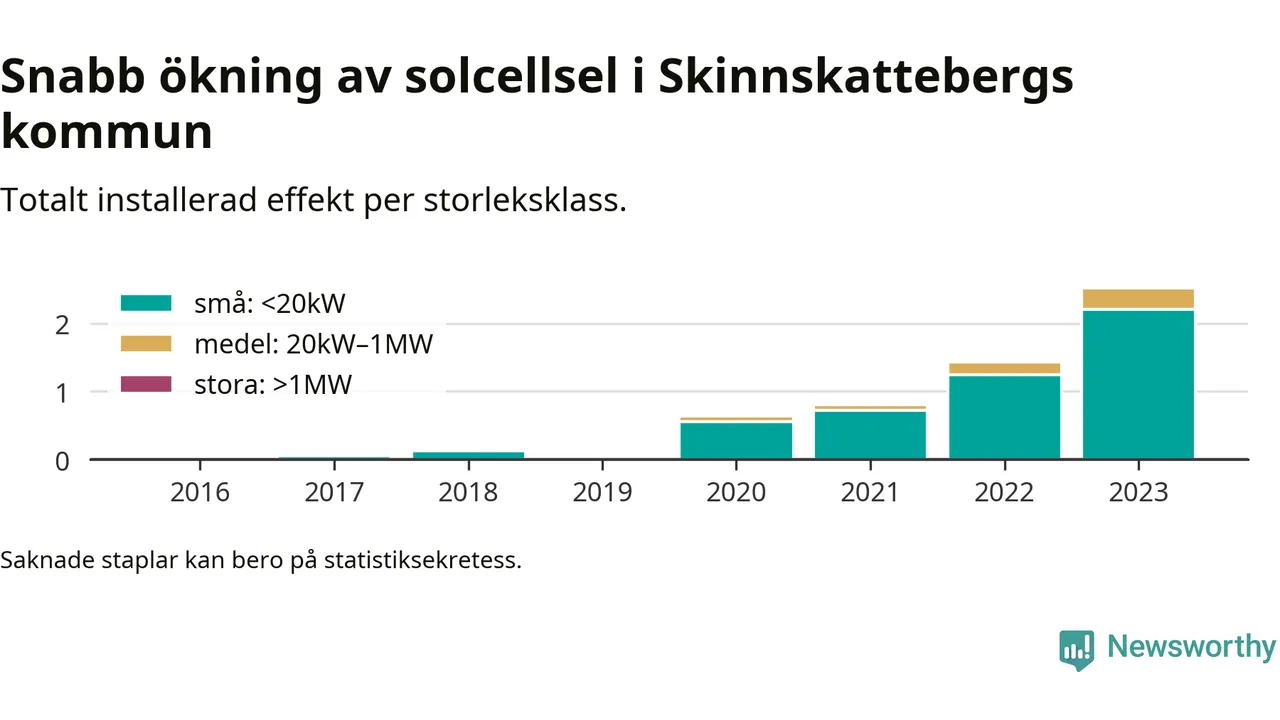 Snabb ökning av solcellsel i Skinnskattebergs kommun

Totalt installerad effekt per storleksklass.

små: <20kW
medel: 20kW–1MW
stora: >1MW

2
1
0

2016
2017
2018
2019
2020
2021
2022
2023

Saknade staplar kan bero på statistiksekretess.

Newsworthy